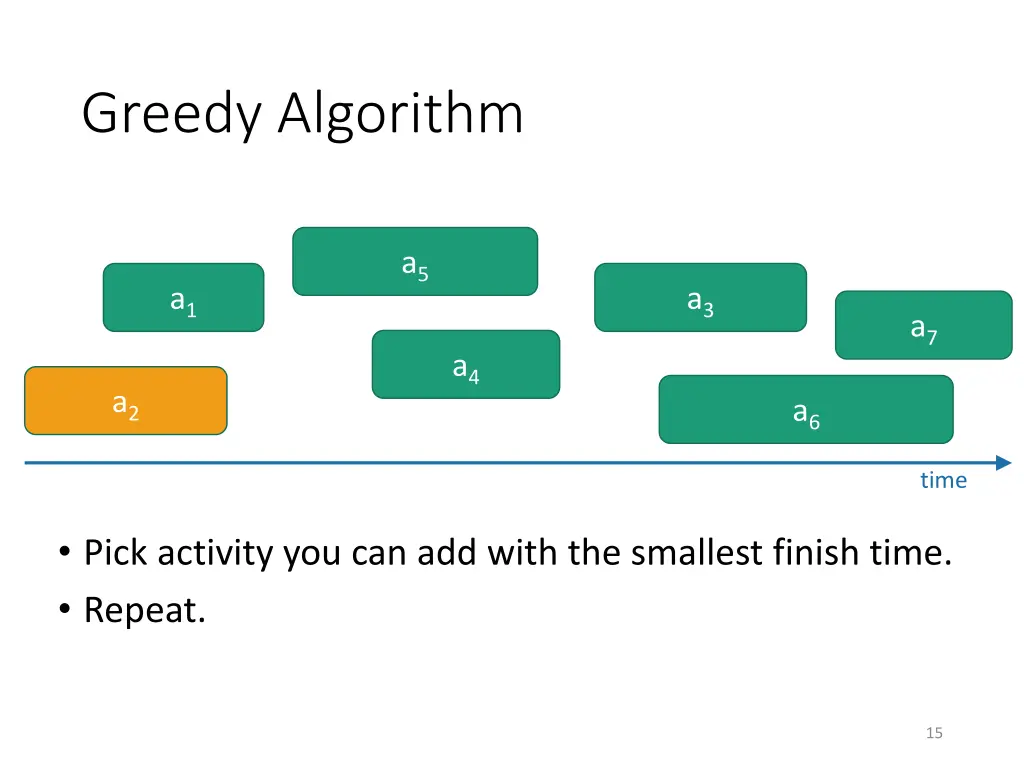 Greedy Algorithm

$a_5$

$a_1$

$a_3$

$a_7$

$a_4$

$a_2$

$a_6$

time

• Pick activity you can add with the smallest finish time.
• Repeat.

15